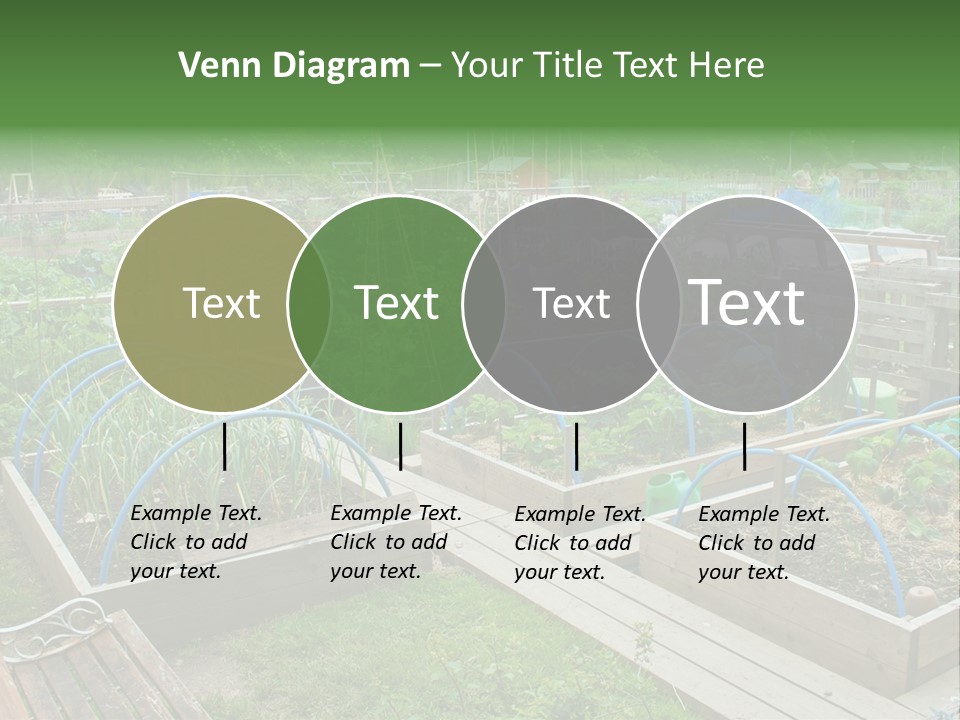 Venn Diagram – Your Title Text Here

Text

Text

Text

Text

Example Text. Click to add your text.

Example Text. Click to add your text.

Example Text. Click to add your text.

Example Text. Click to add your text.